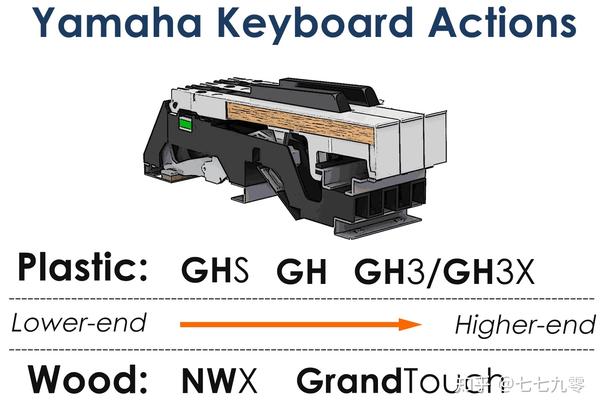 Yamaha Keyboard Actions

Plastic: GHS GH GH3/GH3X

Lower-end Higher-end

Wood: NWX GrandTouch

知乎 @七七九零